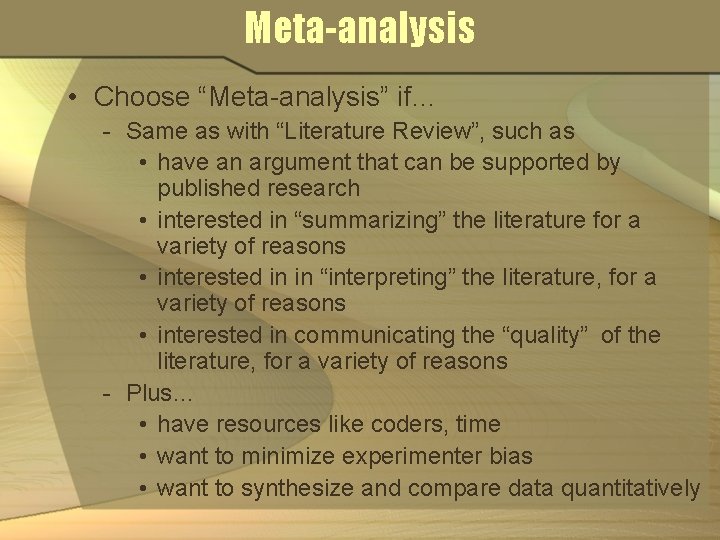 Meta-analysis

• Choose “Meta-analysis” if…
  - Same as with “Literature Review”, such as
    • have an argument that can be supported by published research
    • interested in “summarizing” the literature for a variety of reasons
    • interested in in “interpreting” the literature, for a variety of reasons
    • interested in communicating the “quality” of the literature, for a variety of reasons
  - Plus…
    • have resources like coders, time
    • want to minimize experimenter bias
    • want to synthesize and compare data quantitatively